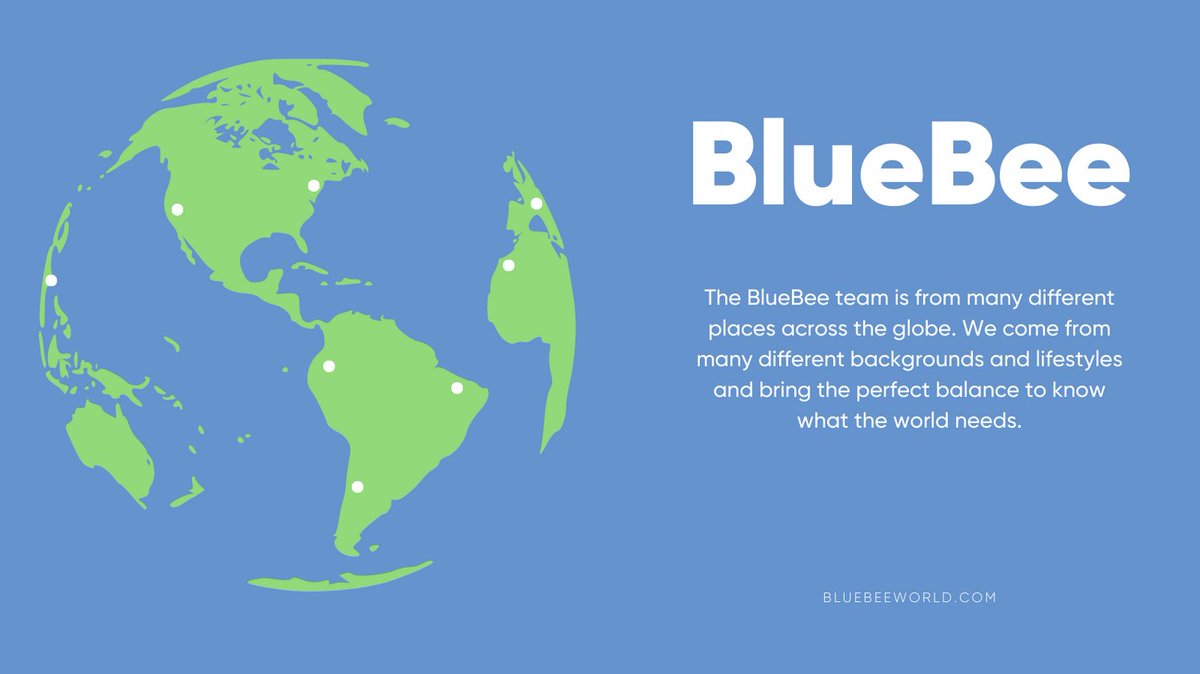 BlueBee

The BlueBee team is from many different places across the globe. We come from many different backgrounds and lifestyles and bring the perfect balance to know what the world needs.

BLUEBEEWORLD.COM